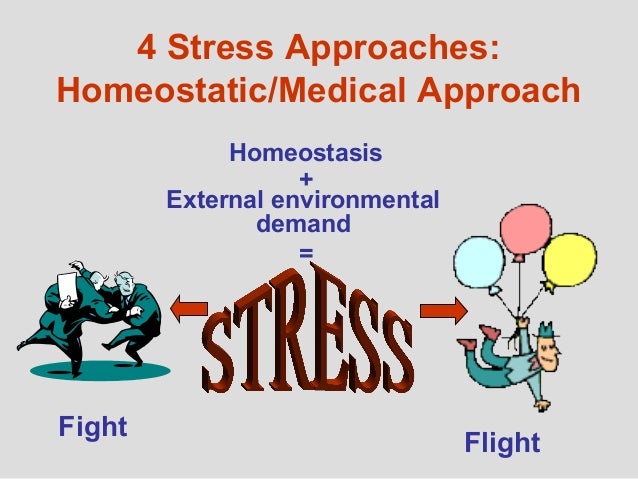 4 Stress Approaches:
Homeostatic/Medical Approach

Homeostasis
+
External environmental demand
=
STRESS

Fight

Flight